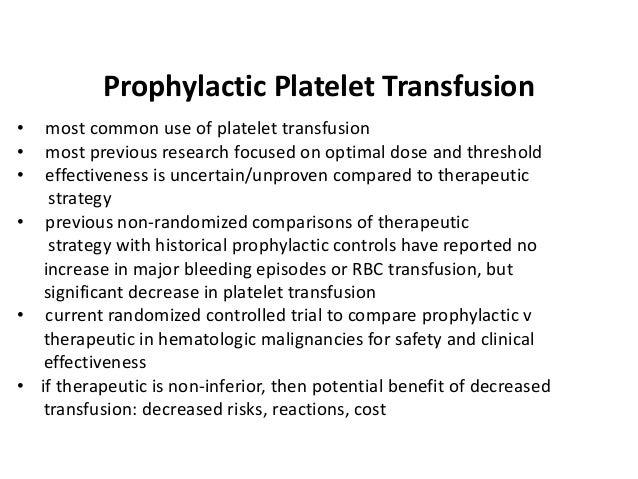 Prophylactic Platelet Transfusion

• most common use of platelet transfusion
• most previous research focused on optimal dose and threshold
• effectiveness is uncertain/unproven compared to therapeutic strategy
• previous non-randomized comparisons of therapeutic strategy with historical prophylactic controls have reported no increase in major bleeding episodes or RBC transfusion, but significant decrease in platelet transfusion
• current randomized controlled trial to compare prophylactic v therapeutic in hematologic malignancies for safety and clinical effectiveness
• if therapeutic is non-inferior, then potential benefit of decreased transfusion: decreased risks, reactions, cost